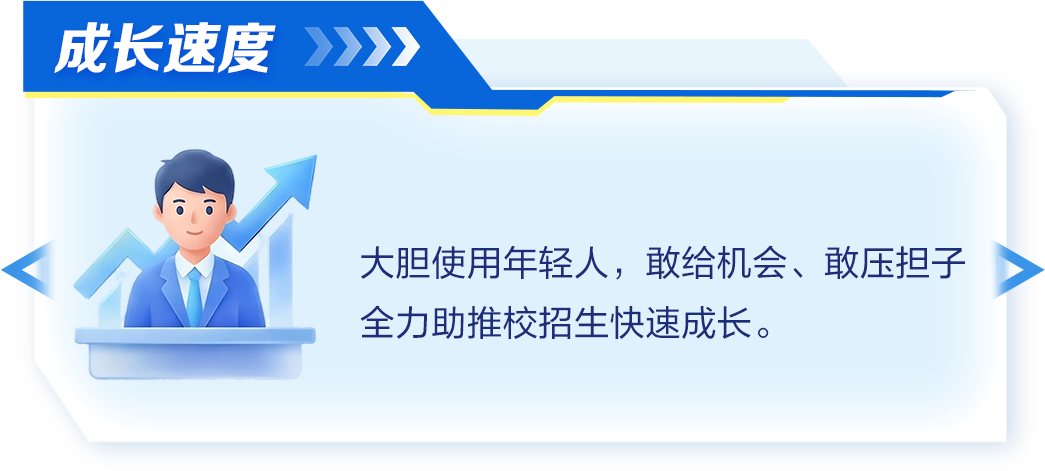 成长速度

大胆使用年轻人，敢给机会、敢压担子全力助推校招生快速成长。